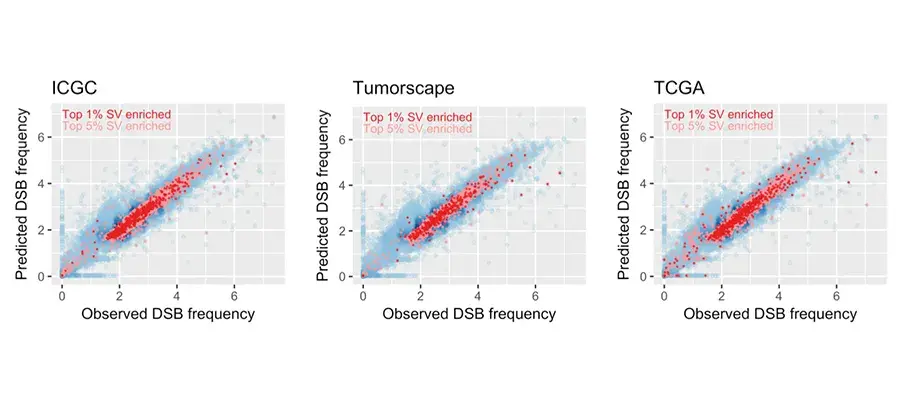 ICGC

Top 1% SV enriched
Top 5% SV enriched

Predicted DSB frequency

6
4
2
0

0 2 4 6

Observed DSB frequency

Tumorscape

Top 1% SV enriched
Top 5% SV enriched

Predicted DSB frequency

6
4
2
0

0 2 4 6

Observed DSB frequency

TCGA

Top 1% SV enriched
Top 5% SV enriched

Predicted DSB frequency

6
4
2
0

0 2 4 6

Observed DSB frequency